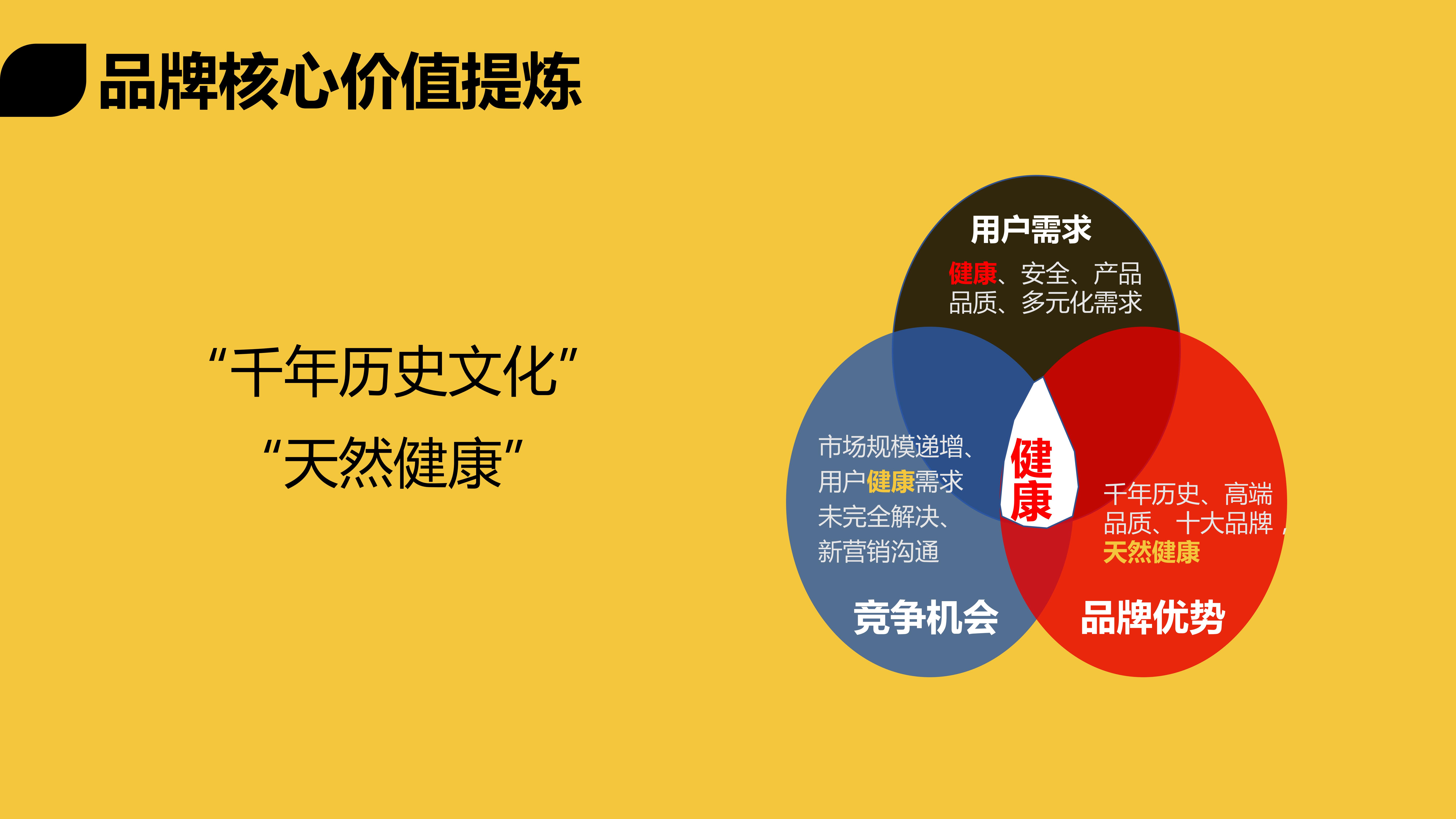 品牌核心价值提炼

“千年历史文化”

“天然健康”

用户需求

健康、安全、产品品质、多元化需求

市场规模递增、用户健康需求未完全解决、新营销沟通

健康

千年历史、高端品质、十大品牌，天然健康

竞争机会

品牌优势